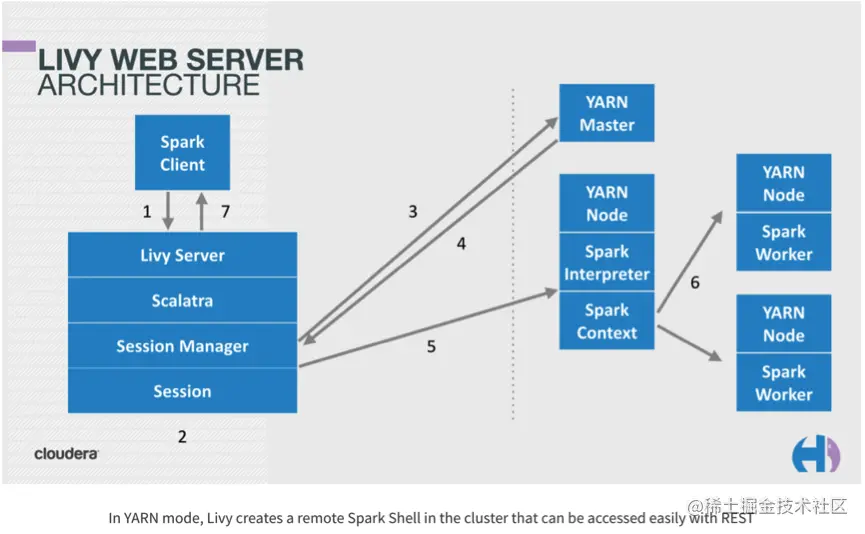 LIVY WEB SERVER
ARCHITECTURE

Spark Client

1

7

Livy Server

Scalatra

Session Manager

Session

2

3

4

5

YARN Master

YARN Node

Spark Interpreter

Spark Context

6

YARN Node

Spark Worker

YARN Node

Spark Worker

cloudera

In YARN mode, Livy creates a remote Spark Shell in the cluster that can be accessed easily with REST

@稀土掘金技术社区